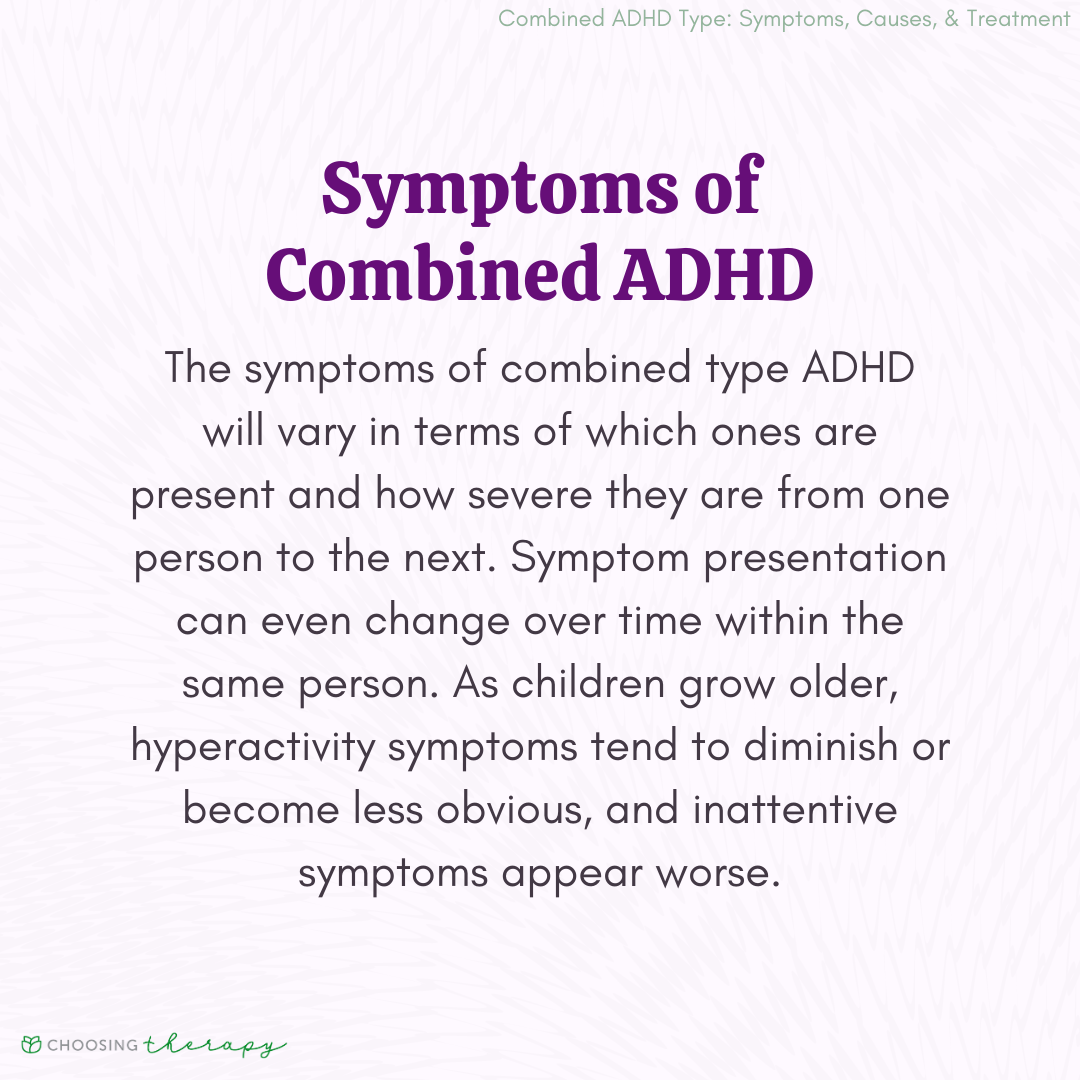 Combined ADHD Type: Symptoms, Causes, & Treatment

Symptoms of Combined ADHD

The symptoms of combined type ADHD will vary in terms of which ones are present and how severe they are from one person to the next. Symptom presentation can even change over time within the same person. As children grow older, hyperactivity symptoms tend to diminish or become less obvious, and inattentive symptoms appear worse.

CHOOSING therapy